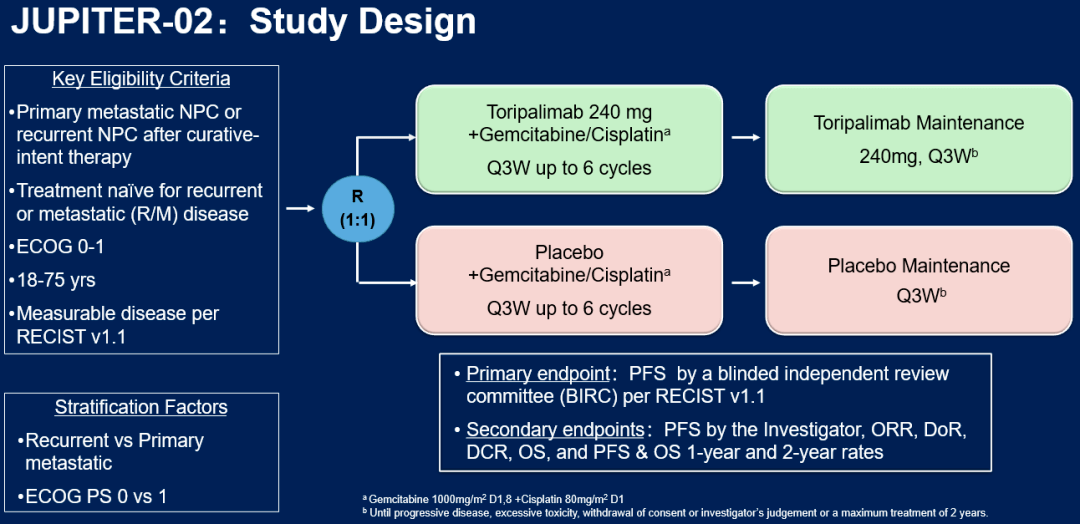 JUPITER-02：Study Design

Key Eligibility Criteria

•Primary metastatic NPC or recurrent NPC after curative-intent therapy

•Treatment naïve for recurrent or metastatic (R/M) disease

•ECOG 0-1

•18-75 yrs

•Measurable disease per RECIST v1.1

Stratification Factors

•Recurrent vs Primary metastatic

•ECOG PS 0 vs 1

R
(1:1)

Toripalimab 240 mg +Gemcitabine/Cisplatin$^a$
Q3W up to 6 cycles

Toripalimab Maintenance
240mg, Q3W$^b$

Placebo +Gemcitabine/Cisplatin$^a$
Q3W up to 6 cycles

Placebo Maintenance
Q3W$^b$

• Primary endpoint：PFS by a blinded independent review committee (BIRC) per RECIST v1.1

• Secondary endpoints：PFS by the Investigator, ORR, DoR, DCR, OS, and PFS & OS 1-year and 2-year rates

$^a$ Gemcitabine 1000mg/m$^2$ D1,8 +Cisplatin 80mg/m$^2$ D1
$^b$ Until progressive disease, excessive toxicity, withdrawal of consent or investigator's judgement or a maximum treatment of 2 years.